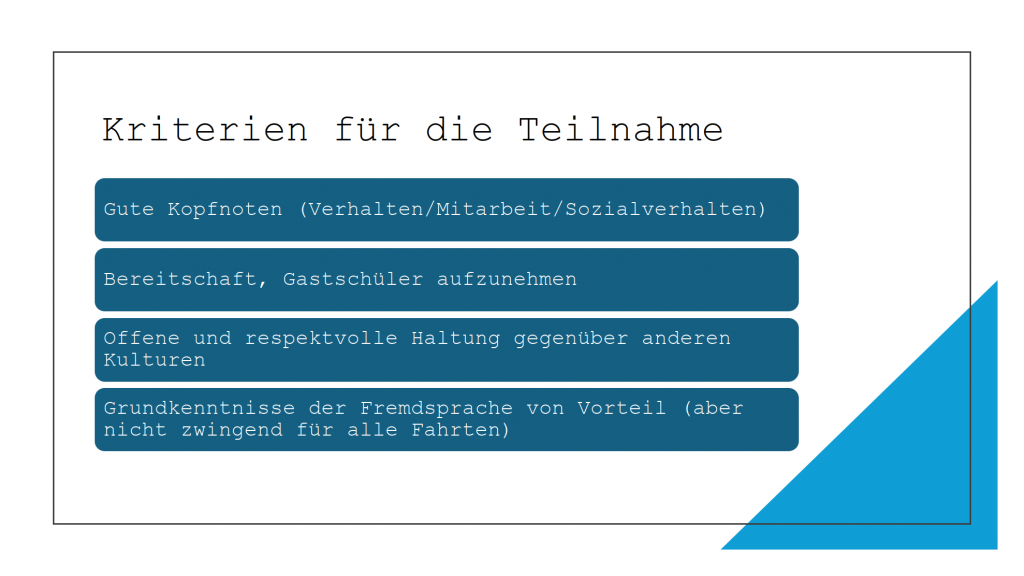 Kriterien für die Teilnahme

Gute Kopfnoten (Verhalten/Mitarbeit/Sozialverhalten)

Bereitschaft, Gastschüler aufzunehmen

Offene und respektvolle Haltung gegenüber anderen Kulturen

Grundkenntnisse der Fremdsprache von Vorteil (aber nicht zwingend für alle Fahrten)